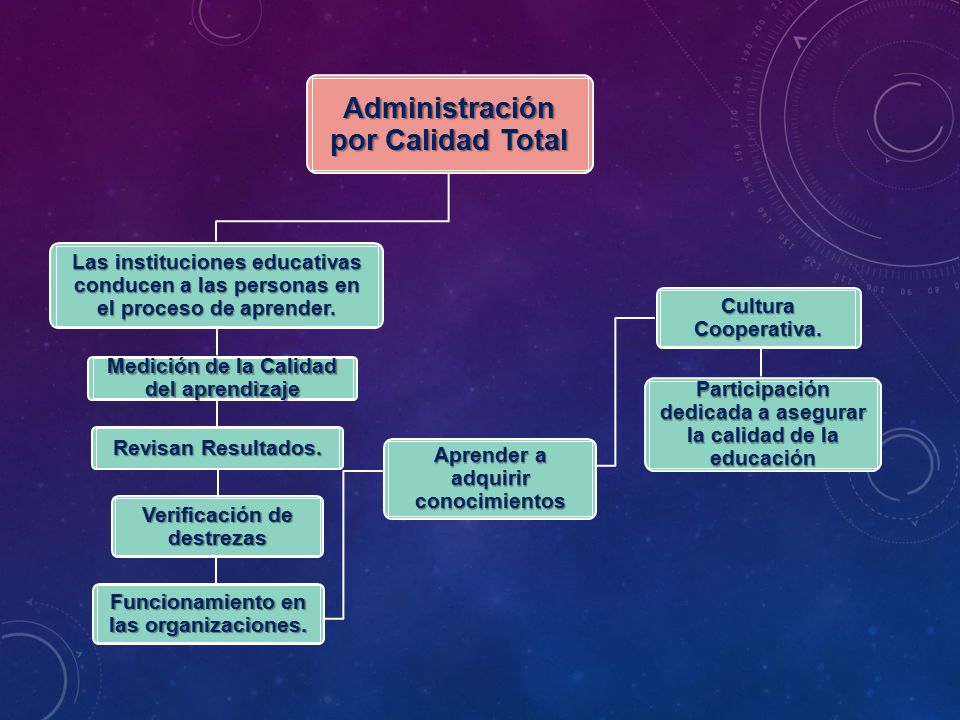 Administración por Calidad Total

Las instituciones educativas conducen a las personas en el proceso de aprender.

Medición de la Calidad del aprendizaje

Revisan Resultados.

Verificación de destrezas

Funcionamiento en las organizaciones.

Aprender a adquirir conocimientos

Cultura Cooperativa.

Participación dedicada a asegurar la calidad de la educación